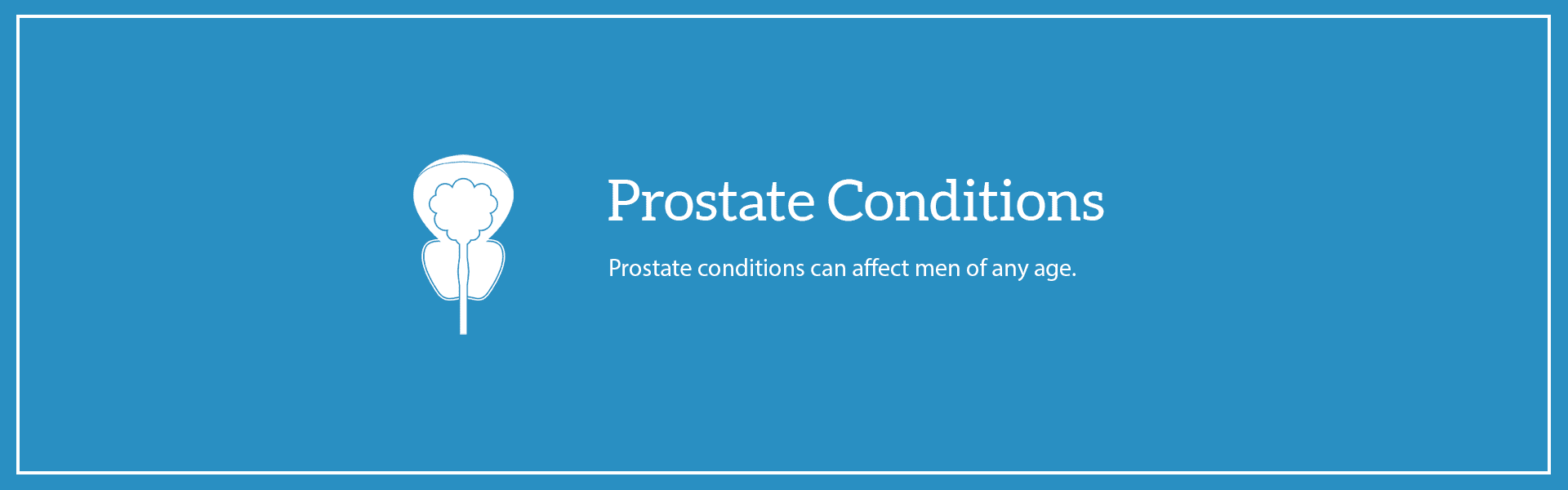 Prostate Conditions

Prostate conditions can affect men of any age.